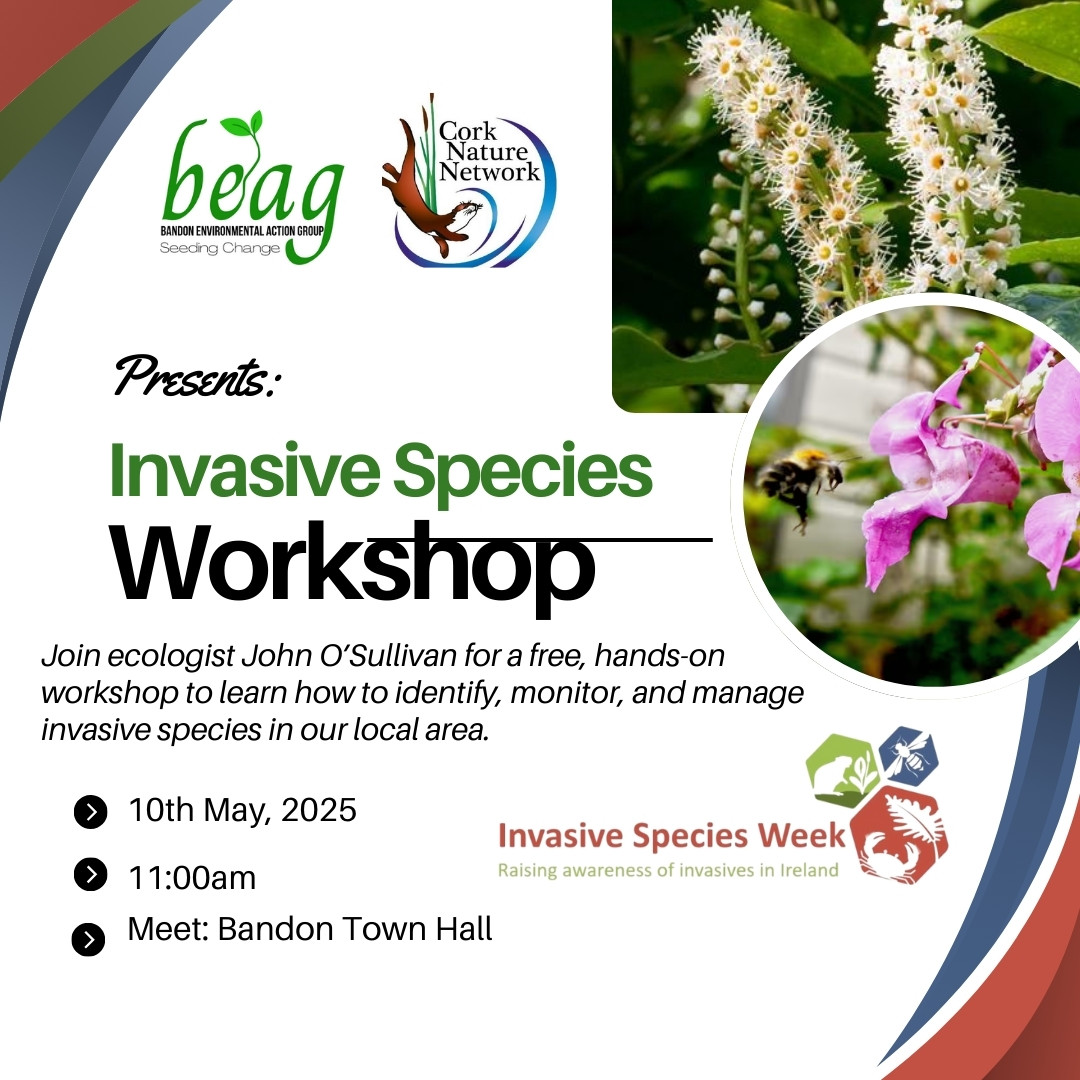 beag
BANDON ENVIRONMENTAL ACTION GROUP
Seeding Change

Cork Nature Network

Presents:

Invasive Species
Workshop

Join ecologist John O'Sullivan for a free, hands-on workshop to learn how to identify, monitor, and manage invasive species in our local area.

10th May, 2025

11:00am

Meet: Bandon Town Hall

Invasive Species Week
Raising awareness of invasives in Ireland